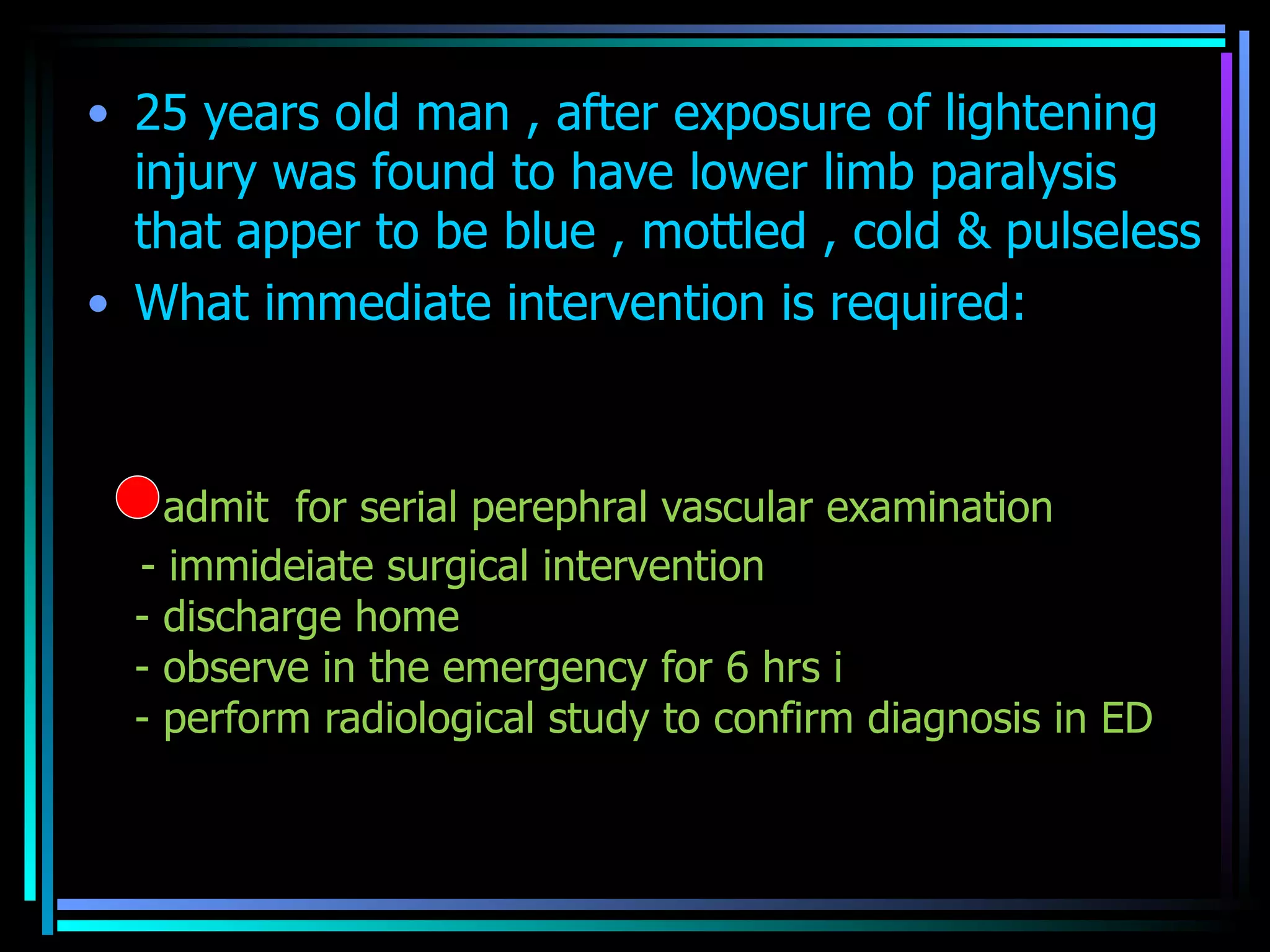 • 25 years old man , after exposure of lightening injury was found to have lower limb paralysis that apper to be blue , mottled , cold & pulseless
• What immediate intervention is required:

admit  for serial perephral vascular examination
- immideiate surgical intervention
- discharge home
- observe in the emergency for 6 hrs i
- perform radiological study to confirm diagnosis in ED